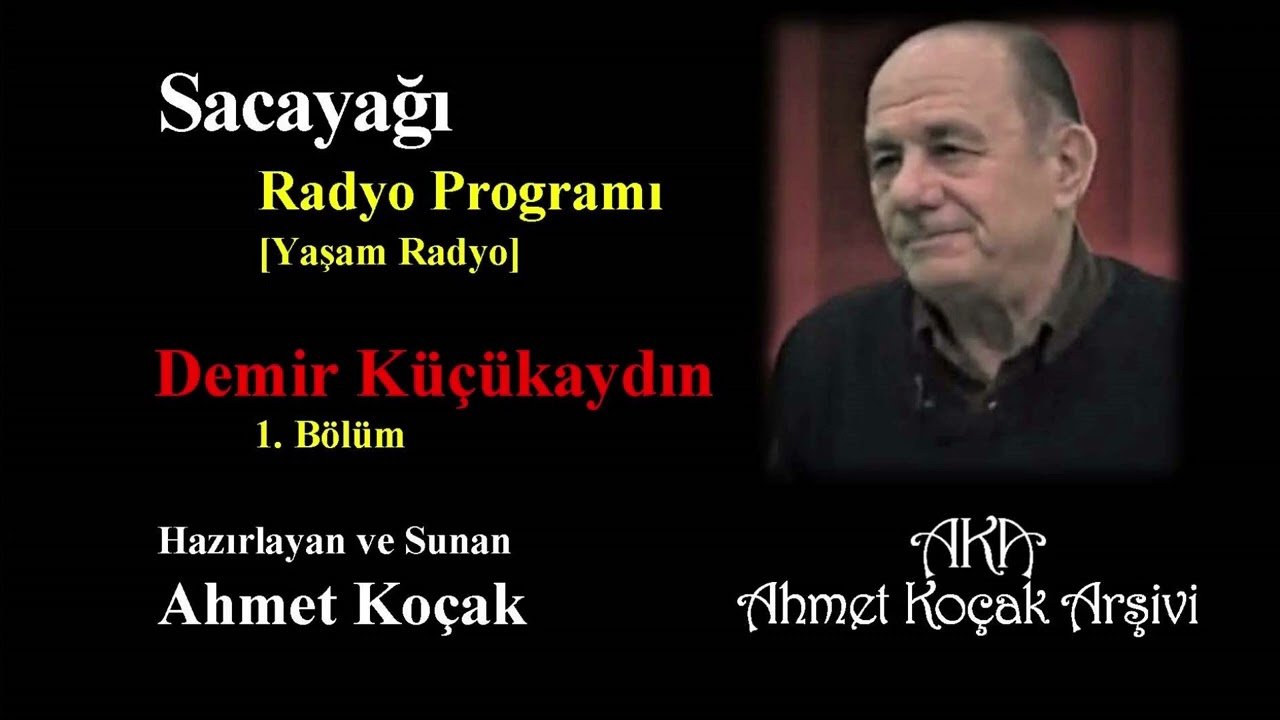 Sacayağı

Radyo Programı
[Yaşam Radyo]

Demir Küçükaydın
1. Bölüm

Hazırlayan ve Sunan
Ahmet Koçak

AKA
Ahmet Koçak Arşivi